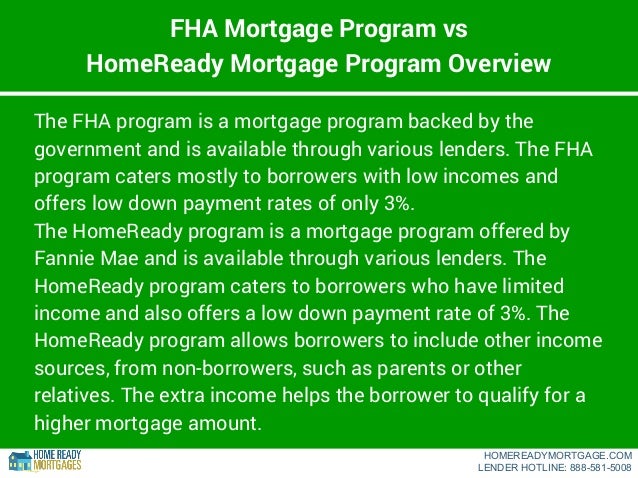 FHA Mortgage Program vs
HomeReady Mortgage Program Overview

The FHA program is a mortgage program backed by the government and is available through various lenders. The FHA program caters mostly to borrowers with low incomes and offers low down payment rates of only 3%.
The HomeReady program is a mortgage program offered by Fannie Mae and is available through various lenders. The HomeReady program caters to borrowers who have limited income and also offers a low down payment rate of 3%. The HomeReady program allows borrowers to include other income sources, from non-borrowers, such as parents or other relatives. The extra income helps the borrower to qualify for a higher mortgage amount.

HOME READY MORTGAGES

HOMEREADYMORTGAGE.COM
LENDER HOTLINE: 888-581-5008